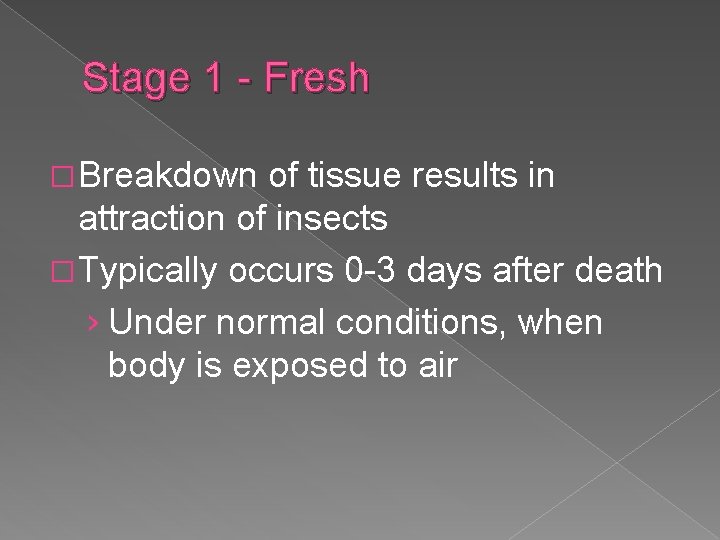 Stage 1 - Fresh

□ Breakdown of tissue results in attraction of insects

□ Typically occurs 0-3 days after death

› Under normal conditions, when body is exposed to air